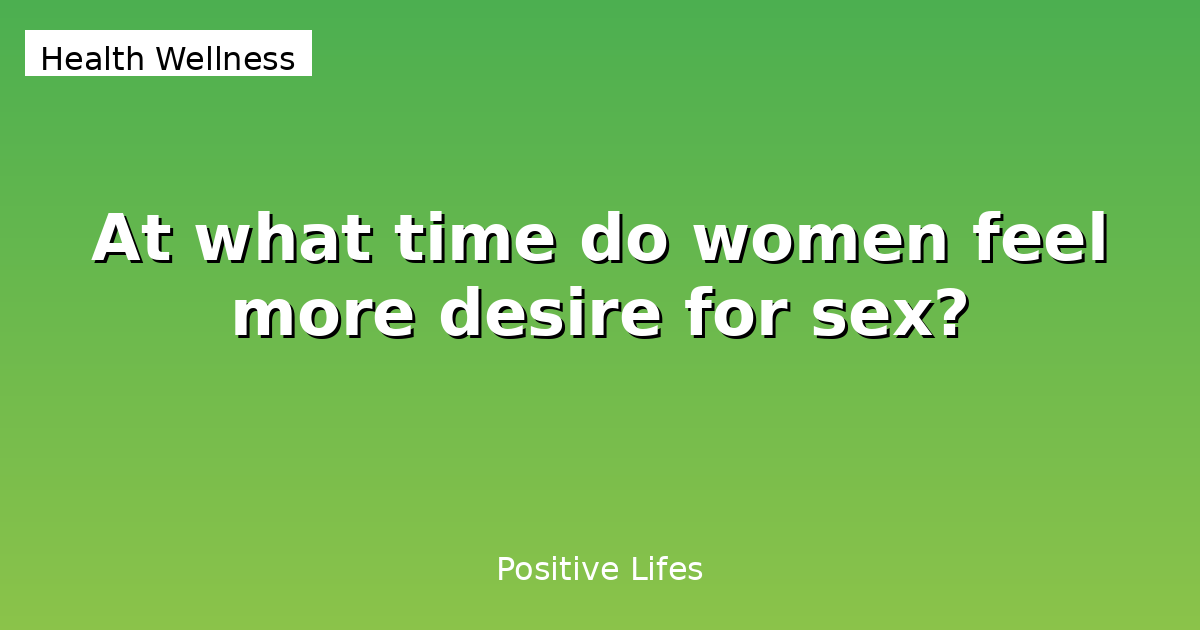 Health Wellness

At what time do women feel more desire for sex?

Positive Lifes